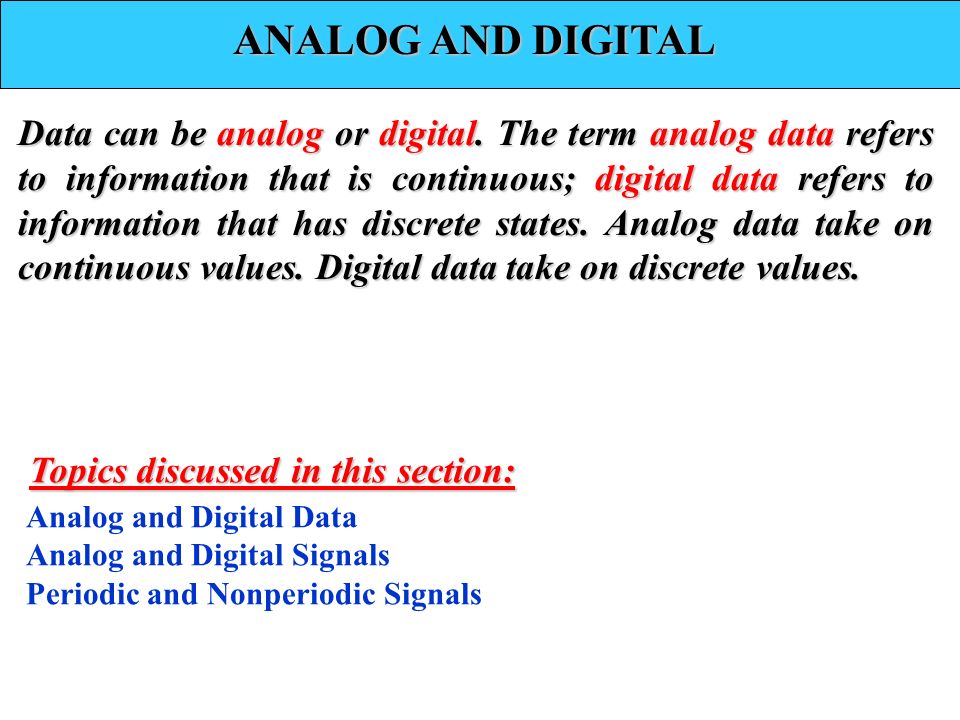 ANALOG AND DIGITAL

Data can be analog or digital. The term analog data refers to information that is continuous; digital data refers to information that has discrete states. Analog data take on continuous values. Digital data take on discrete values.

Topics discussed in this section:
Analog and Digital Data
Analog and Digital Signals
Periodic and Nonperiodic Signals